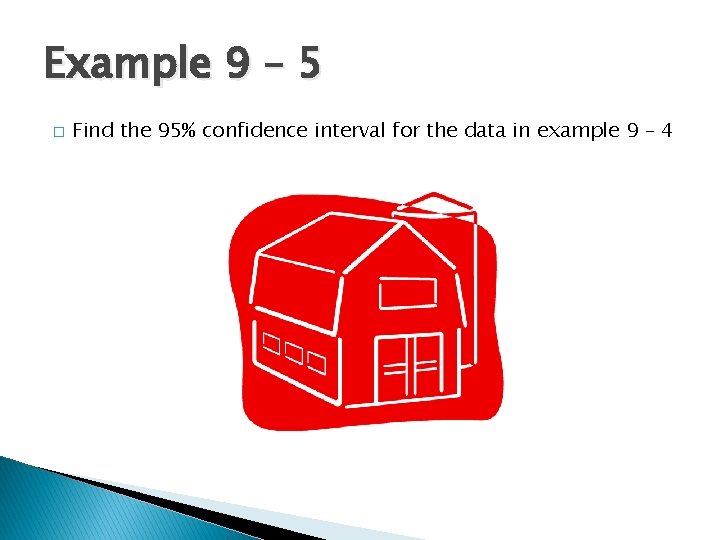 Example 9 – 5

□ Find the 95% confidence interval for the data in example 9 – 4